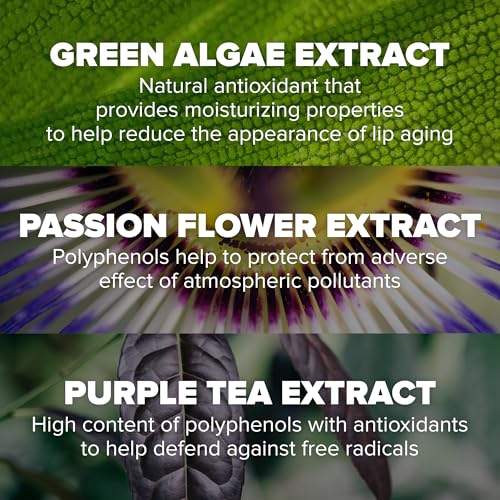 GREEN ALGAE EXTRACT
Natural antioxidant that provides moisturizing properties to help reduce the appearance of lip aging

PASSION FLOWER EXTRACT
Polyphenols help to protect from adverse effect of atmospheric pollutants

PURPLE TEA EXTRACT
High content of polyphenols with antioxidants to help defend against free radicals